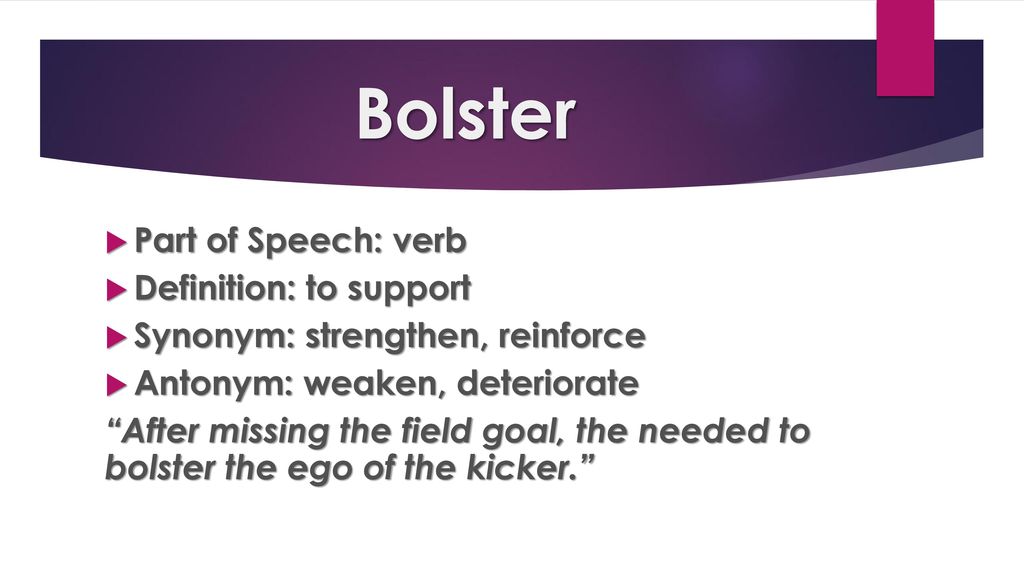 Bolster

Part of Speech: verb
Definition: to support
Synonym: strengthen, reinforce
Antonym: weaken, deteriorate
“After missing the field goal, the needed to bolster the ego of the kicker.”